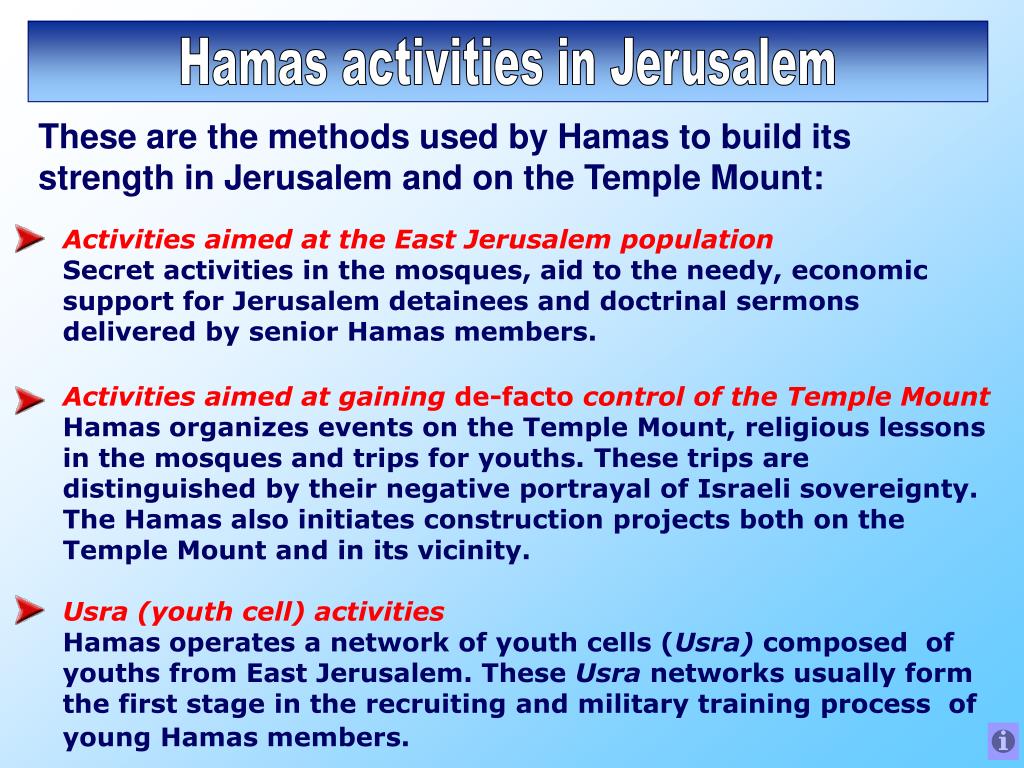 Hamas activities in Jerusalem

These are the methods used by Hamas to build its strength in Jerusalem and on the Temple Mount:

Activities aimed at the East Jerusalem population
Secret activities in the mosques, aid to the needy, economic support for Jerusalem detainees and doctrinal sermons delivered by senior Hamas members.

Activities aimed at gaining de-facto control of the Temple Mount
Hamas organizes events on the Temple Mount, religious lessons in the mosques and trips for youths. These trips are distinguished by their negative portrayal of Israeli sovereignty. The Hamas also initiates construction projects both on the Temple Mount and in its vicinity.

Usra (youth cell) activities
Hamas operates a network of youth cells (Usra) composed of youths from East Jerusalem. These Usra networks usually form the first stage in the recruiting and military training process of young Hamas members.